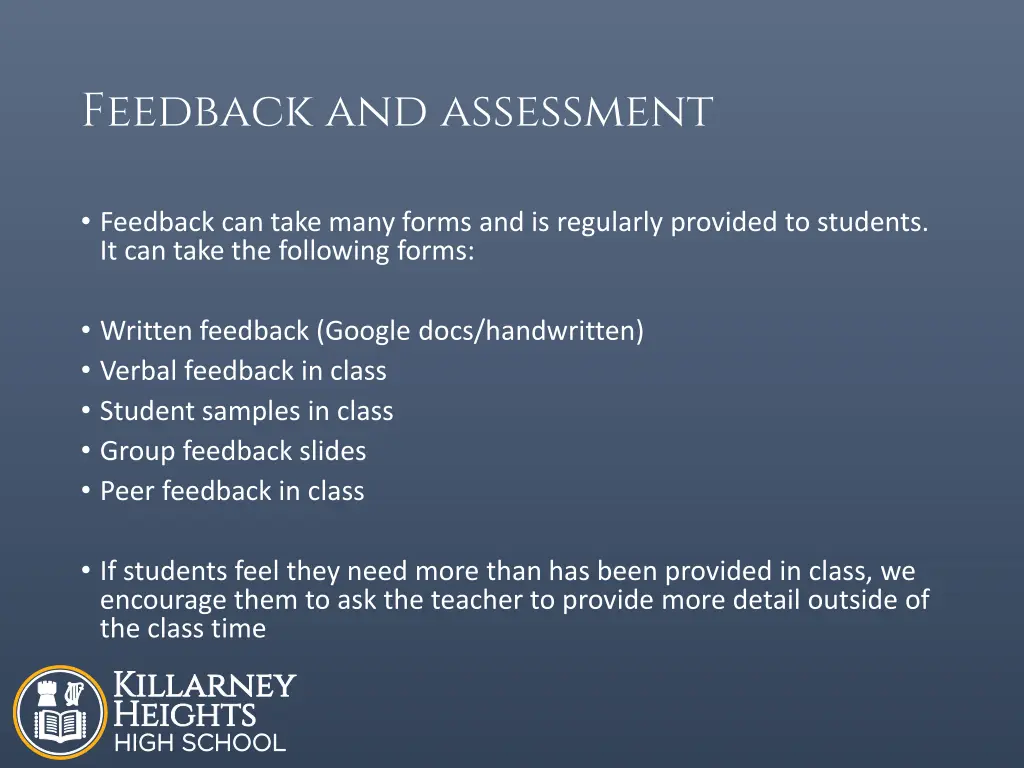 Feedback and assessment

• Feedback can take many forms and is regularly provided to students. It can take the following forms:

• Written feedback (Google docs/handwritten)
• Verbal feedback in class
• Student samples in class
• Group feedback slides
• Peer feedback in class

• If students feel they need more than has been provided in class, we encourage them to ask the teacher to provide more detail outside of the class time

Killarney Heights
HIGH SCHOOL